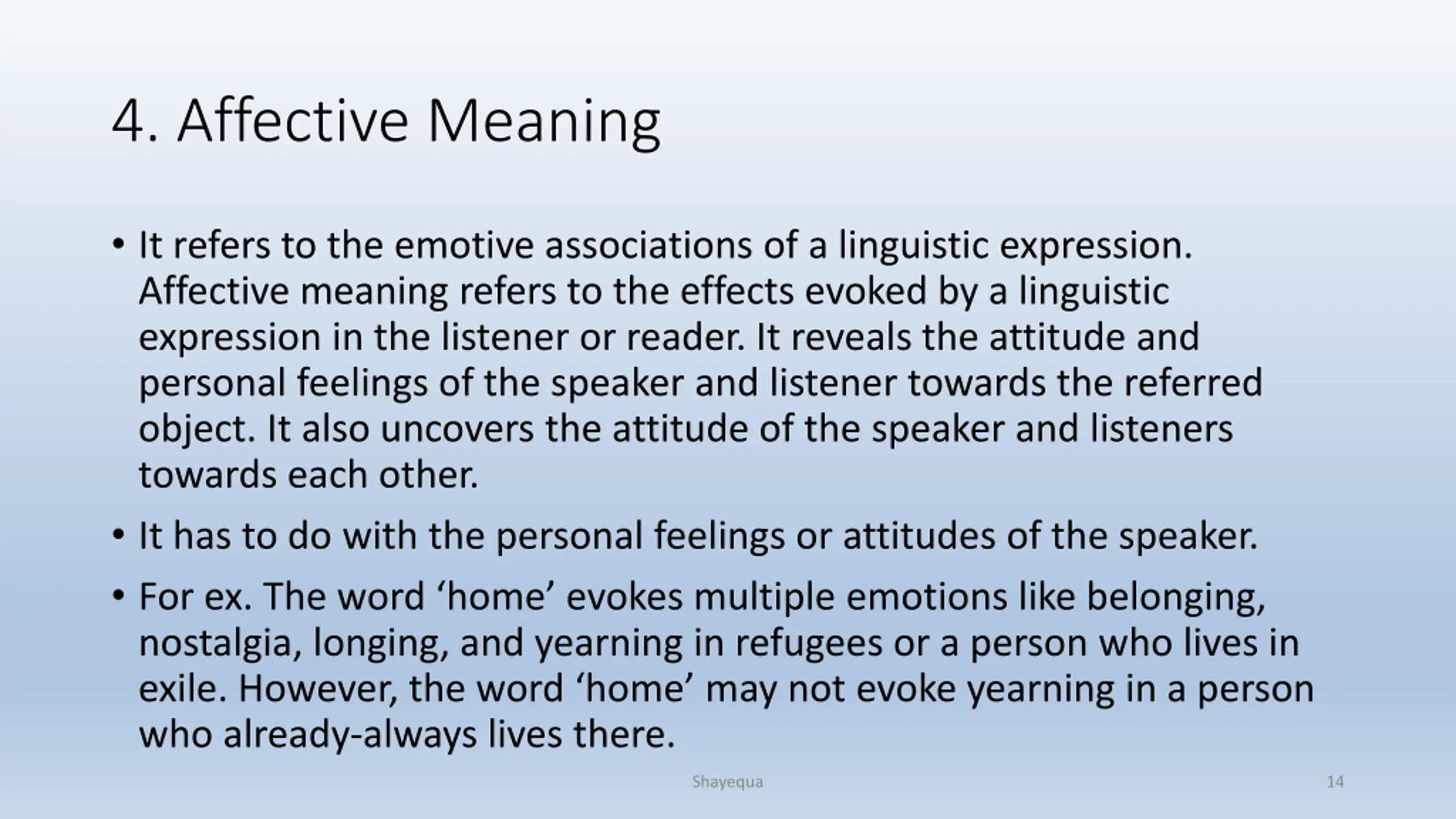 4. Affective Meaning

• It refers to the emotive associations of a linguistic expression. Affective meaning refers to the effects evoked by a linguistic expression in the listener or reader. It reveals the attitude and personal feelings of the speaker and listener towards the referred object. It also uncovers the attitude of the speaker and listeners towards each other.

• It has to do with the personal feelings or attitudes of the speaker.

• For ex. The word ‘home’ evokes multiple emotions like belonging, nostalgia, longing, and yearning in refugees or a person who lives in exile. However, the word ‘home’ may not evoke yearning in a person who already-always lives there.

Shayequa

14